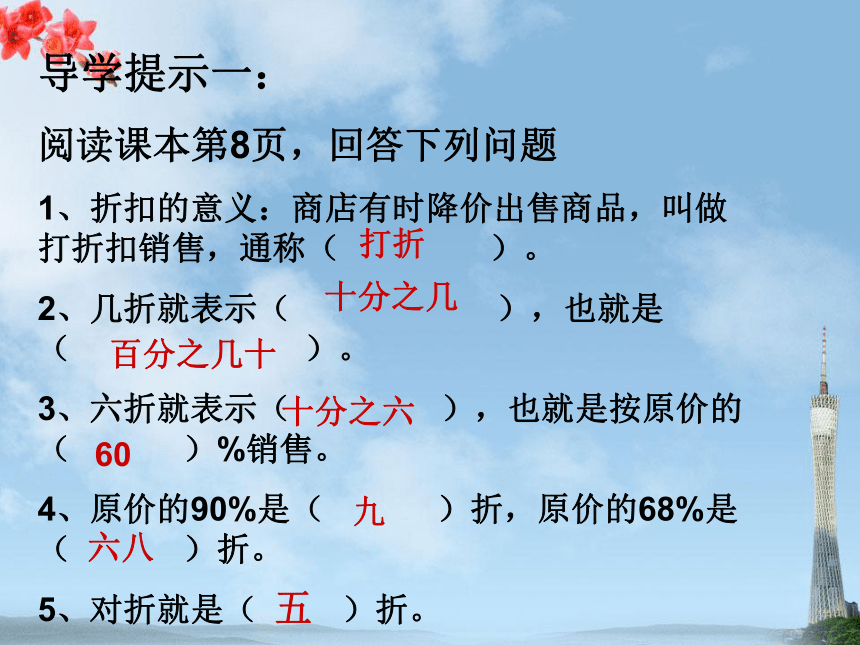 导学提示一：

阅读课本第8页，回答下列问题

1、折扣的意义：商店有时降价出售商品，叫做打折扣销售，通称（ 打折 ）。

2、几折就表示（ 十分之几 ），也就是（ 百分之几十 ）。

3、六折就表示（十分之六 ），也就是按原价的（ 60 ）%销售。

4、原价的90%是（ 九 ）折，原价的68%是（ 六八 ）折。

5、对折就是（ 五 ）折。